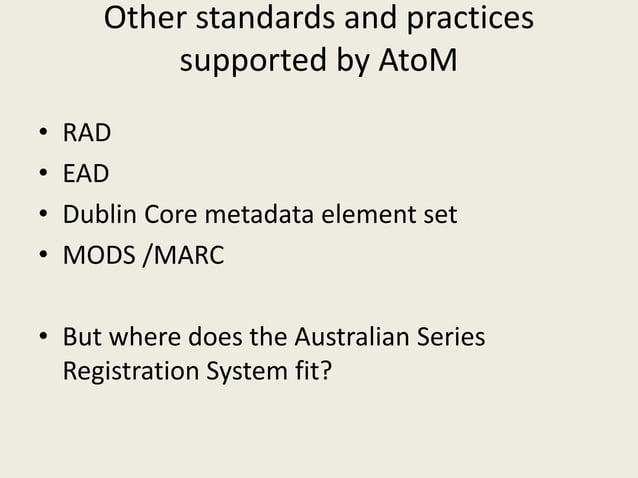 Other standards and practices supported by AtoM

• RAD
• EAD
• Dublin Core metadata element set
• MODS /MARC

• But where does the Australian Series Registration System fit?